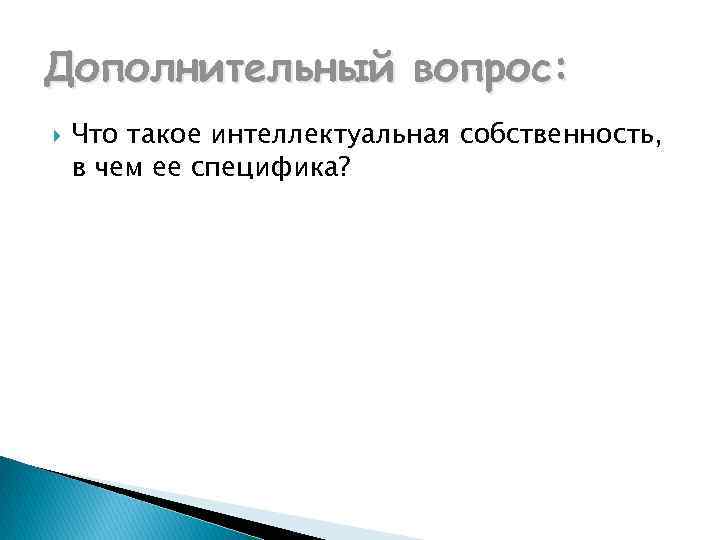 Дополнительный вопрос:

Что такое интеллектуальная собственность, в чем ее специфика?